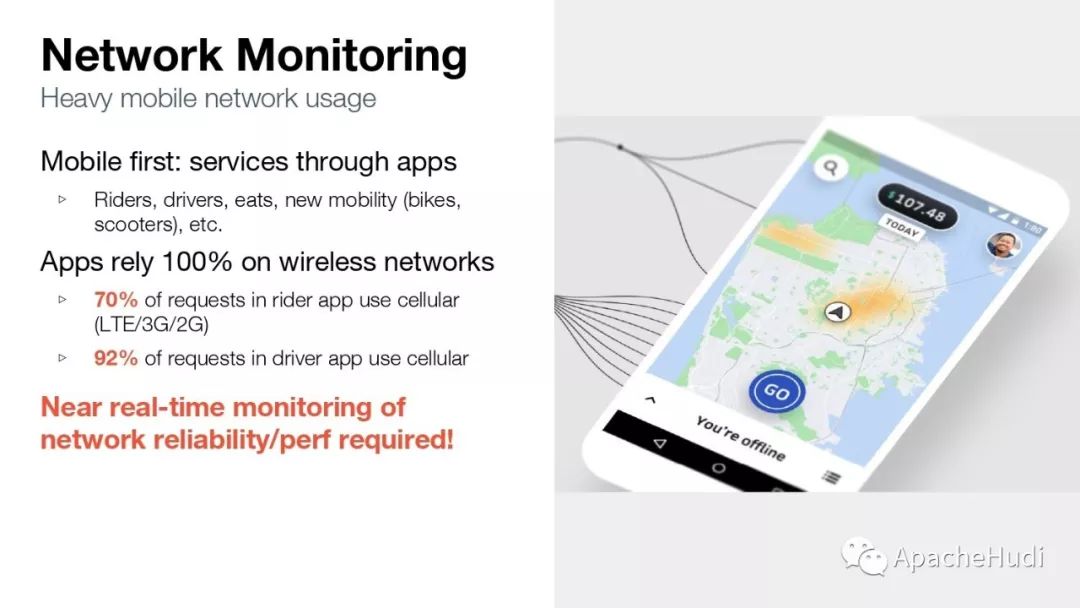 Network Monitoring
Heavy mobile network usage

Mobile first: services through apps

▹ Riders, drivers, eats, new mobility (bikes, scooters), etc.

Apps rely 100% on wireless networks

▹ 70% of requests in rider app use cellular (LTE/3G/2G)

▹ 92% of requests in driver app use cellular

Near real-time monitoring of network reliability/perf required!

$107.48
TODAY
1:00
GO
You're offline

ApacheHudi